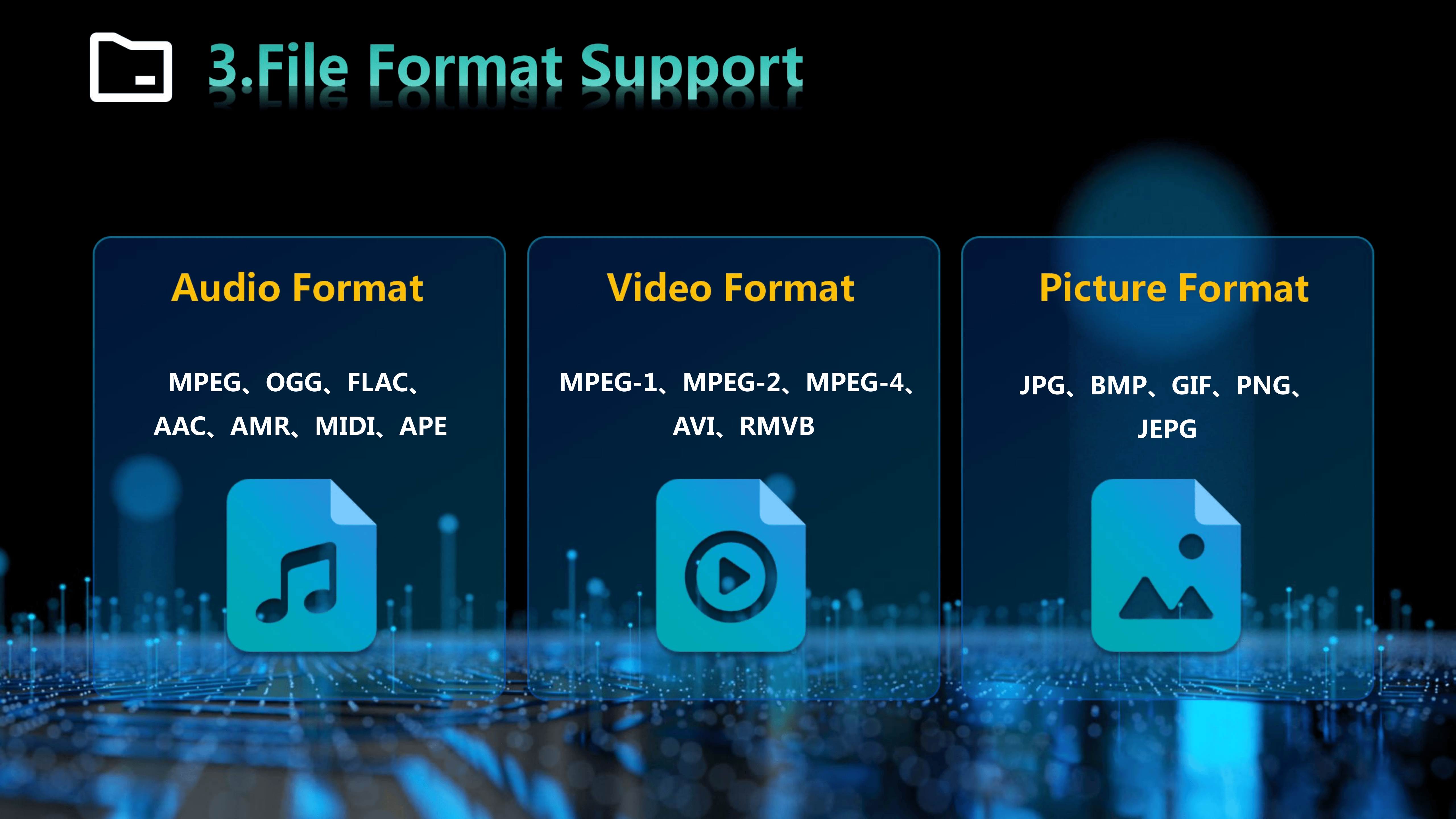 3.File Format Support

Audio Format

MPEG、OGG、FLAC、AAC、AMR、MIDI、APE

Video Format

MPEG-1、MPEG-2、MPEG-4、AVI、RMVB

Picture Format

JPG、BMP、GIF、PNG、JEPG